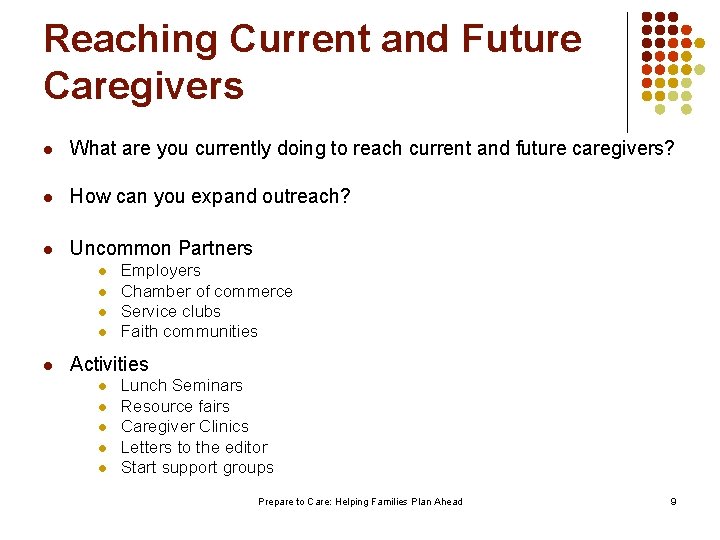 Reaching Current and Future Caregivers

- What are you currently doing to reach current and future caregivers?
- How can you expand outreach?
- Uncommon Partners
  - Employers
  - Chamber of commerce
  - Service clubs
  - Faith communities
- Activities
  - Lunch Seminars
  - Resource fairs
  - Caregiver Clinics
  - Letters to the editor
  - Start support groups

Prepare to Care: Helping Families Plan Ahead

9